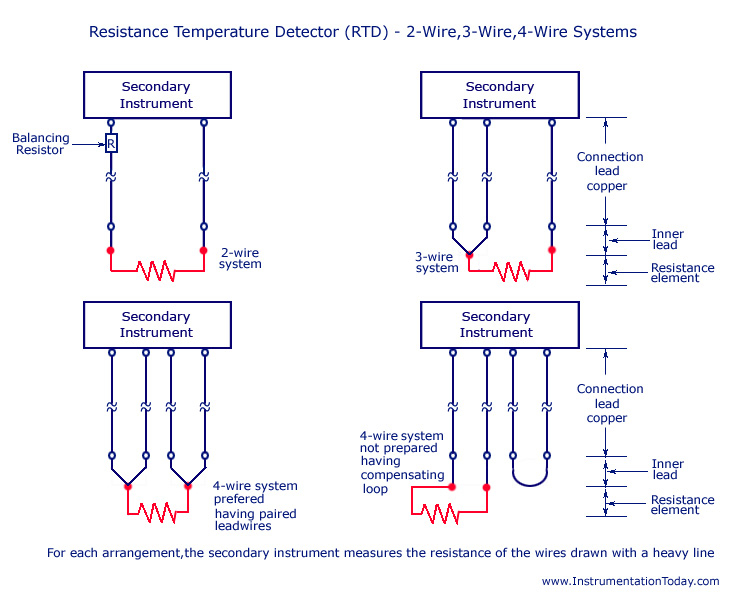 Resistance Temperature Detector (RTD) - 2-Wire,3-Wire,4-Wire Systems

Secondary Instrument

Balancing Resistor

R

2-wire system

Secondary Instrument

Connection lead copper

Inner lead

Resistance element

3-wire system

Secondary Instrument

4-wire system prefered having paired leadwires

Secondary Instrument

Connection lead copper

Inner lead

Resistance element

4-wire system not prepared having compensating loop

For each arrangement,the secondary instrument measures the resistance of the wires drawn with a heavy line

www.InstrumentationToday.com